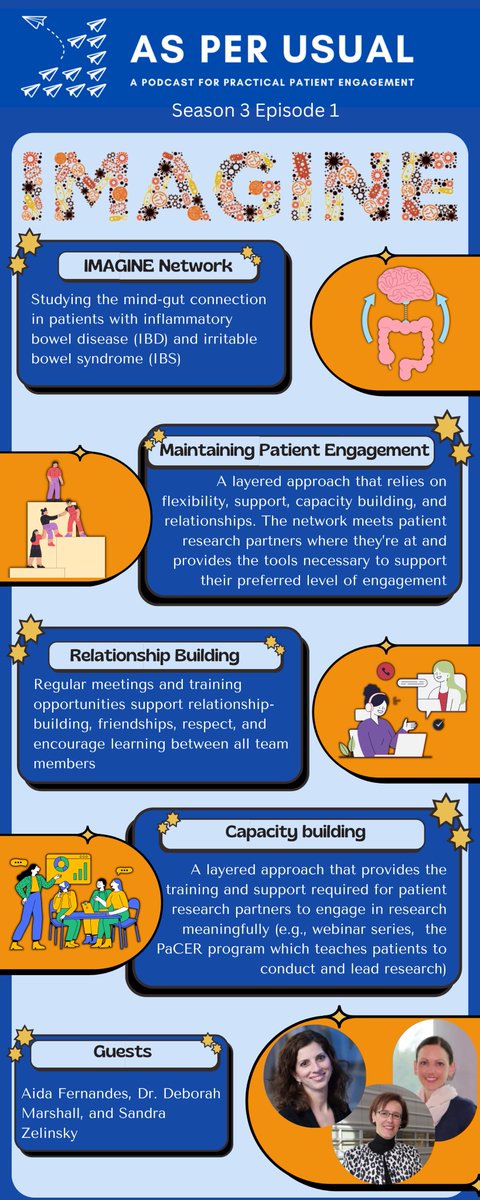 AS PER USUAL
A PODCAST FOR PRACTICAL PATIENT ENGAGEMENT
Season 3 Episode 1

IMAGINE

IMAGINE Network
Studying the mind-gut connection in patients with inflammatory bowel disease (IBD) and irritable bowel syndrome (IBS)

Maintaining Patient Engagement
A layered approach that relies on flexibility, support, capacity building, and relationships. The network meets patient research partners where they're at and provides the tools necessary to support their preferred level of engagement

Relationship Building
Regular meetings and training opportunities support relationship-building, friendships, respect, and encourage learning between all team members

Capacity building
A layered approach that provides the training and support required for patient research partners to engage in research meaningfully (e.g., webinar series, the PaCER program which teaches patients to conduct and lead research)

Guests
Aida Fernandes, Dr. Deborah Marshall, and Sandra Zelinsky